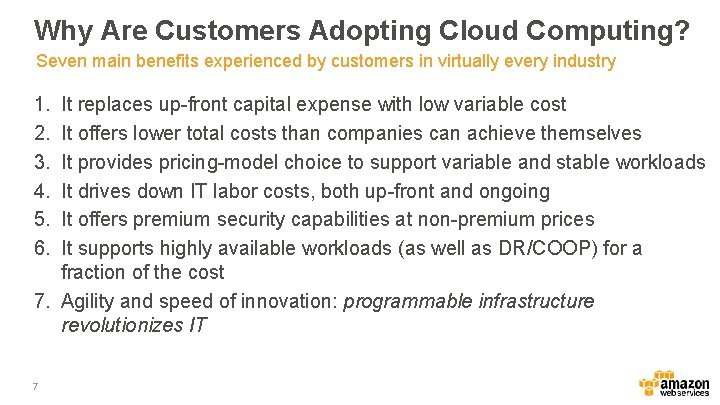 Why Are Customers Adopting Cloud Computing?

Seven main benefits experienced by customers in virtually every industry

1. It replaces up-front capital expense with low variable cost
2. It offers lower total costs than companies can achieve themselves
3. It provides pricing-model choice to support variable and stable workloads
4. It drives down IT labor costs, both up-front and ongoing
5. It offers premium security capabilities at non-premium prices
6. It supports highly available workloads (as well as DR/COOP) for a fraction of the cost
7. Agility and speed of innovation: programmable infrastructure revolutionizes IT

7

amazon
web services